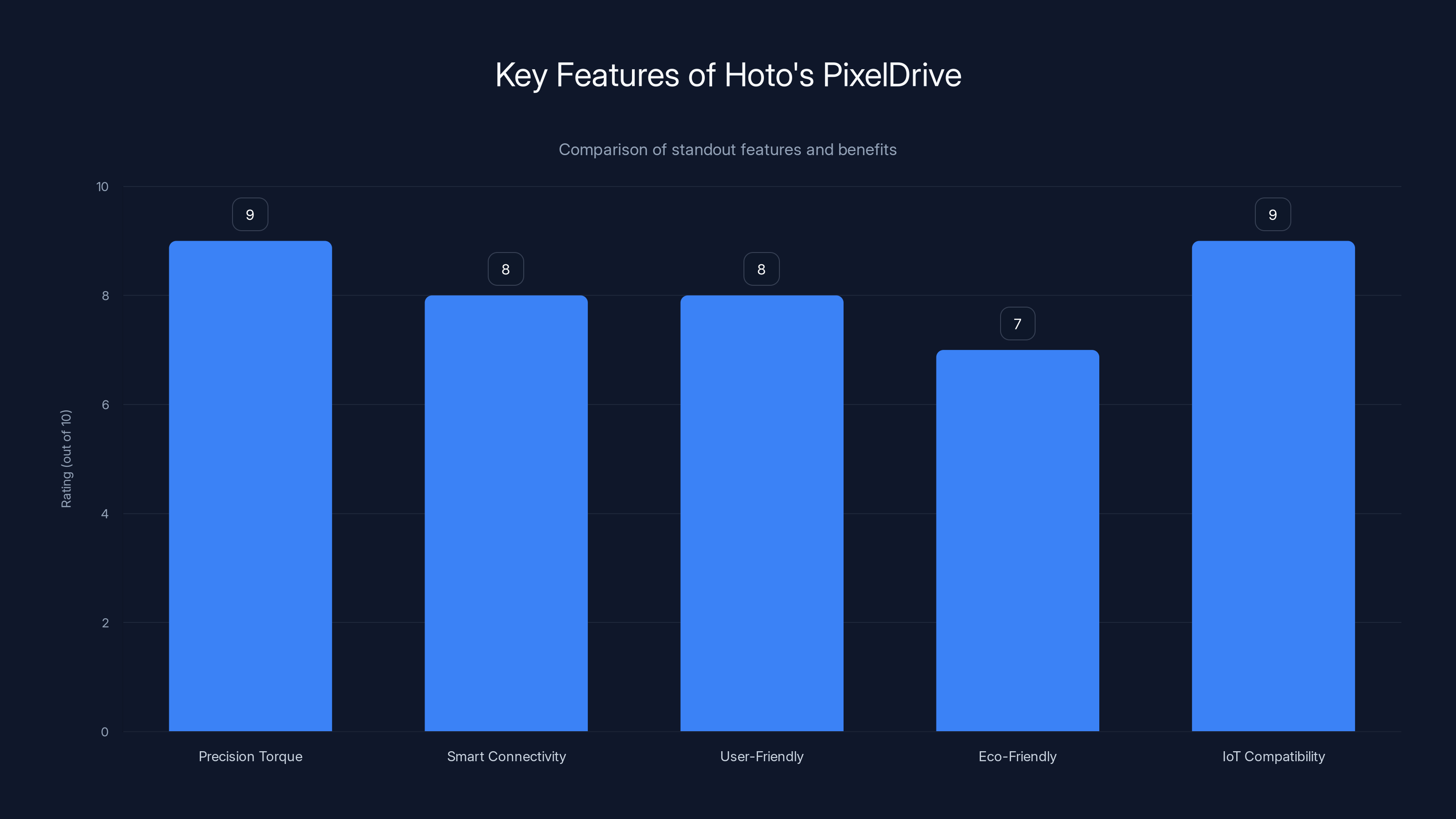 Key Features of Hoto's PixelDrive

Comparison of standout features and benefits

Rating (out of 10)

10
8
6
4
2
0

9
8
8
7
9

Precision Torque
Smart Connectivity
User-Friendly
Eco-Friendly
IoT Compatibility